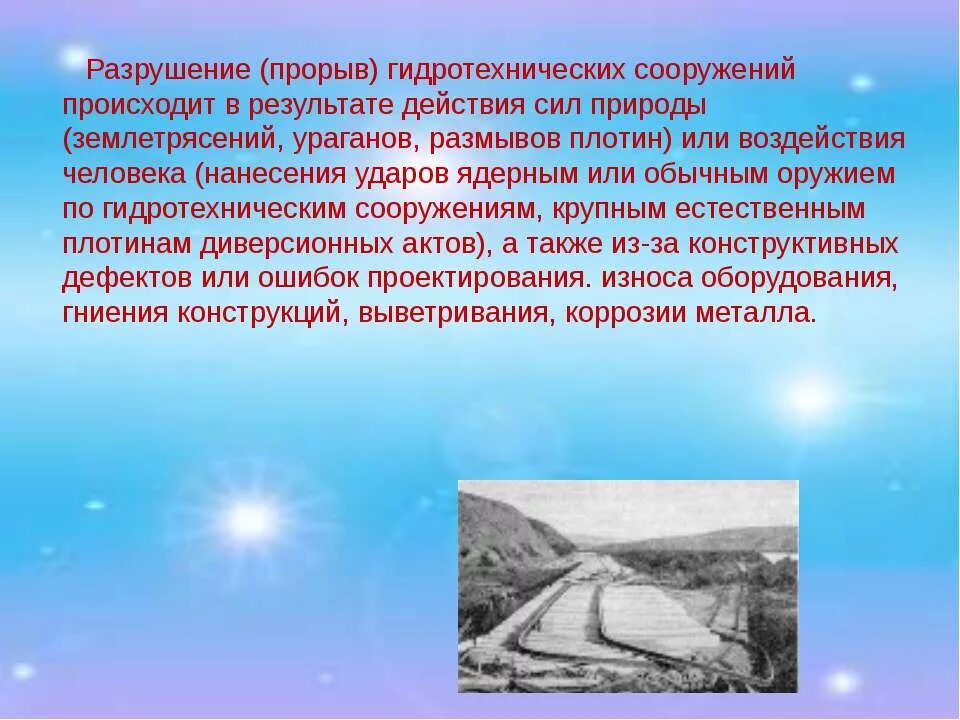 Разрушение (прорыв) гидротехнических сооружений происходит в результате действия сил природы (землетрясений, ураганов, размывов плотин) или воздействия человека (нанесения ударов ядерным или обычным оружием по гидротехническим сооружениям, крупным естественным плотинам диверсионных актов), а также из-за конструктивных дефектов или ошибок проектирования. износа оборудования, гниения конструкций, выветривания, коррозии металла.